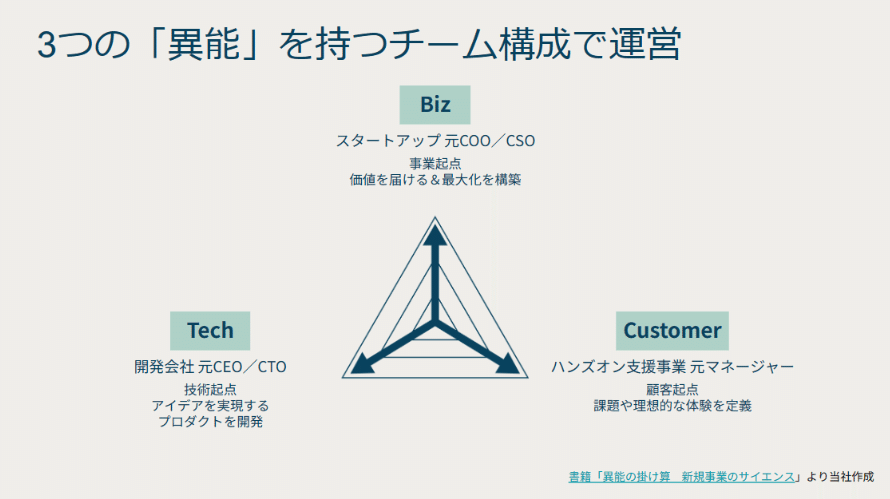 3つの「異能」を持つチーム構成で運営

Biz
スタートアップ 元COO／CSO
事業起点
価値を届ける＆最大化を構築

Tech
開発会社 元CEO／CTO
技術起点
アイデアを実現する
プロダクトを開発

Customer
ハンズオン支援事業 元マネージャー
顧客起点
課題や理想的な体験を定義

書籍「異能の掛け算　新規事業のサイエンス」より当社作成